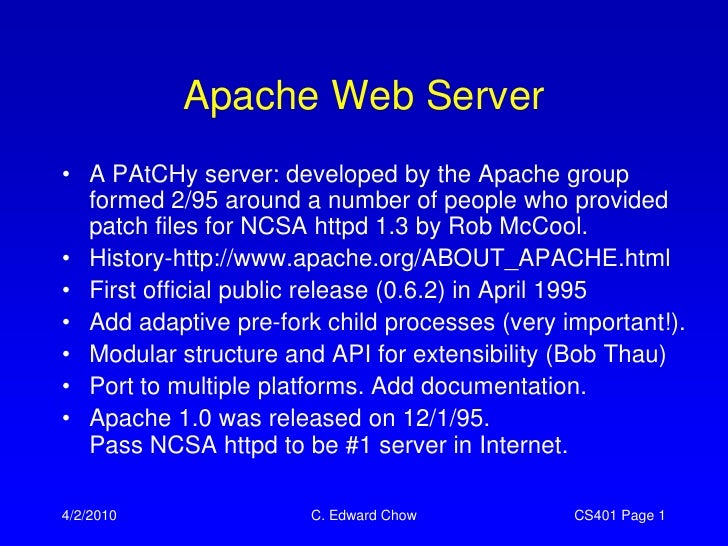 Apache Web Server

• A PAtCHy server: developed by the Apache group formed 2/95 around a number of people who provided patch files for NCSA httpd 1.3 by Rob McCool.
• History-http://www.apache.org/ABOUT_APACHE.html
• First official public release (0.6.2) in April 1995
• Add adaptive pre-fork child processes (very important!).
• Modular structure and API for extensibility (Bob Thau)
• Port to multiple platforms. Add documentation.
• Apache 1.0 was released on 12/1/95.
Pass NCSA httpd to be #1 server in Internet.

4/2/2010 C. Edward Chow CS401 Page 1